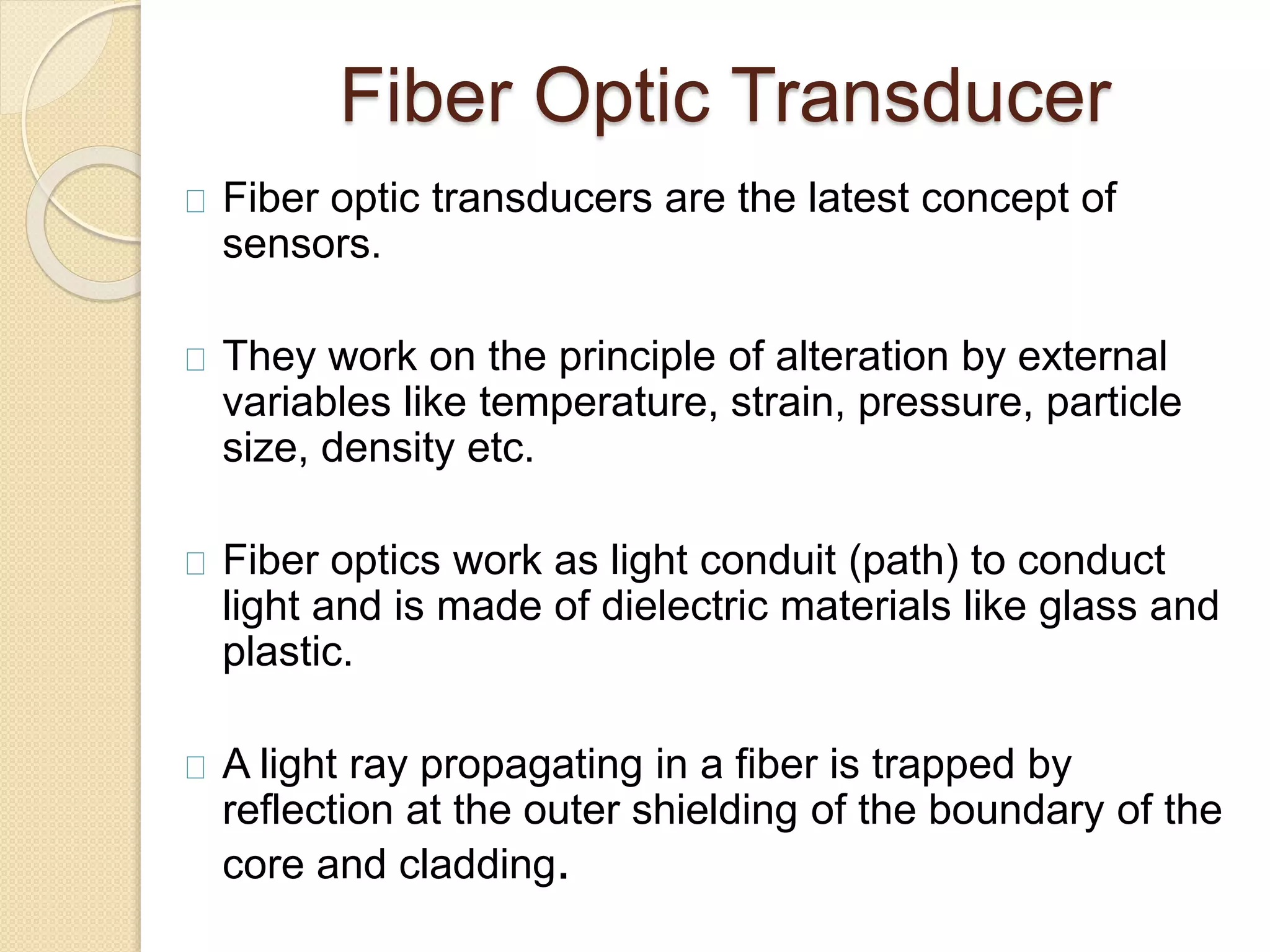 Fiber Optic Transducer

Fiber optic transducers are the latest concept of sensors.

They work on the principle of alteration by external variables like temperature, strain, pressure, particle size, density etc.

Fiber optics work as light conduit (path) to conduct light and is made of dielectric materials like glass and plastic.

A light ray propagating in a fiber is trapped by reflection at the outer shielding of the boundary of the core and cladding.